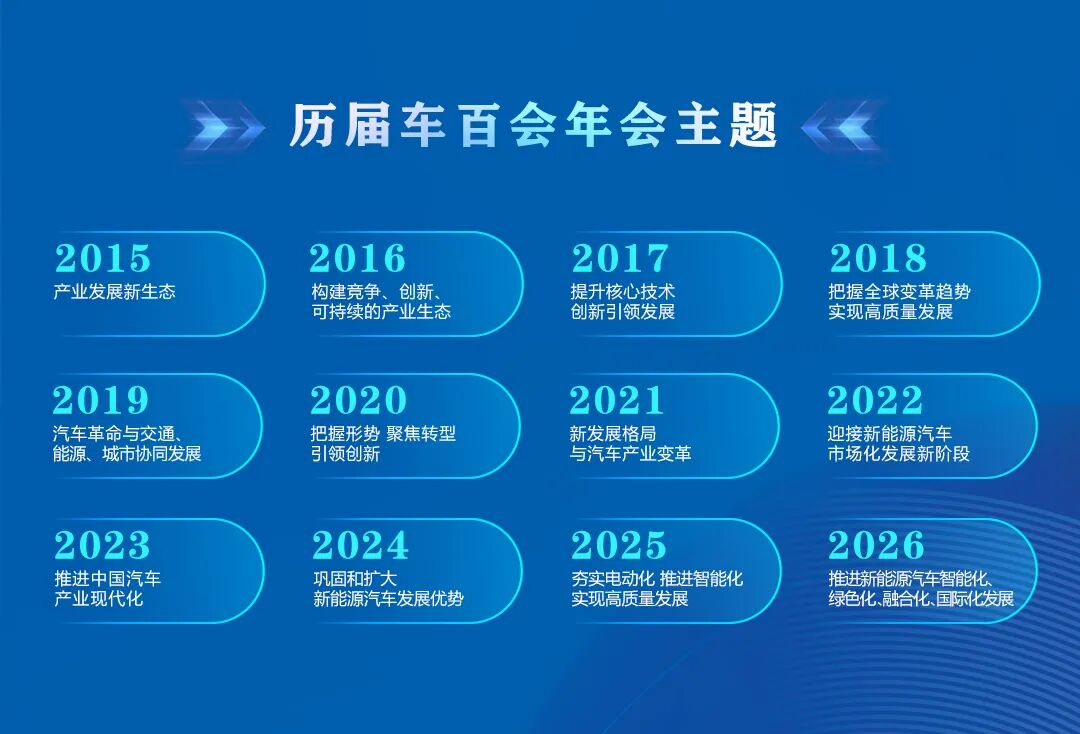 历届车百会年会主题

2015
产业发展新生态

2016
构建竞争、创新、
可持续的产业生态

2017
提升核心技术
创新引领发展

2018
把握全球变革趋势
实现高质量发展

2019
汽车革命与交通、
能源、城市协同发展

2020
把握形势 聚焦转型
引领创新

2021
新发展格局
与汽车产业变革

2022
迎接新能源汽车
市场化发展新阶段

2023
推进中国汽车
产业现代化

2024
巩固和扩大
新能源汽车发展优势

2025
夯实电动化 推进智能化
实现高质量发展

2026
推进新能源汽车智能化、
绿色化、融合化、国际化发展